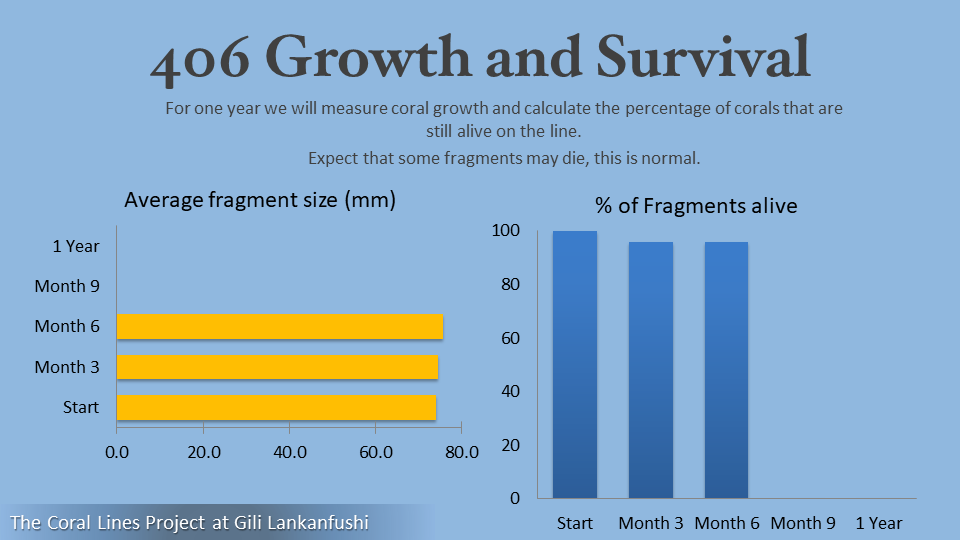 406 Growth and Survival

For one year we will measure coral growth and calculate the percentage of corals that are still alive on the line.

Expect that some fragments may die, this is normal.

Average fragment size (mm)

1 Year
Month 9
Month 6
Month 3
Start

0.0 20.0 40.0 60.0 80.0

% of Fragments alive

100
80
60
40
20
0

Start Month 3 Month 6 Month 9 1 Year

The Coral Lines Project at Gili Lankanfushi